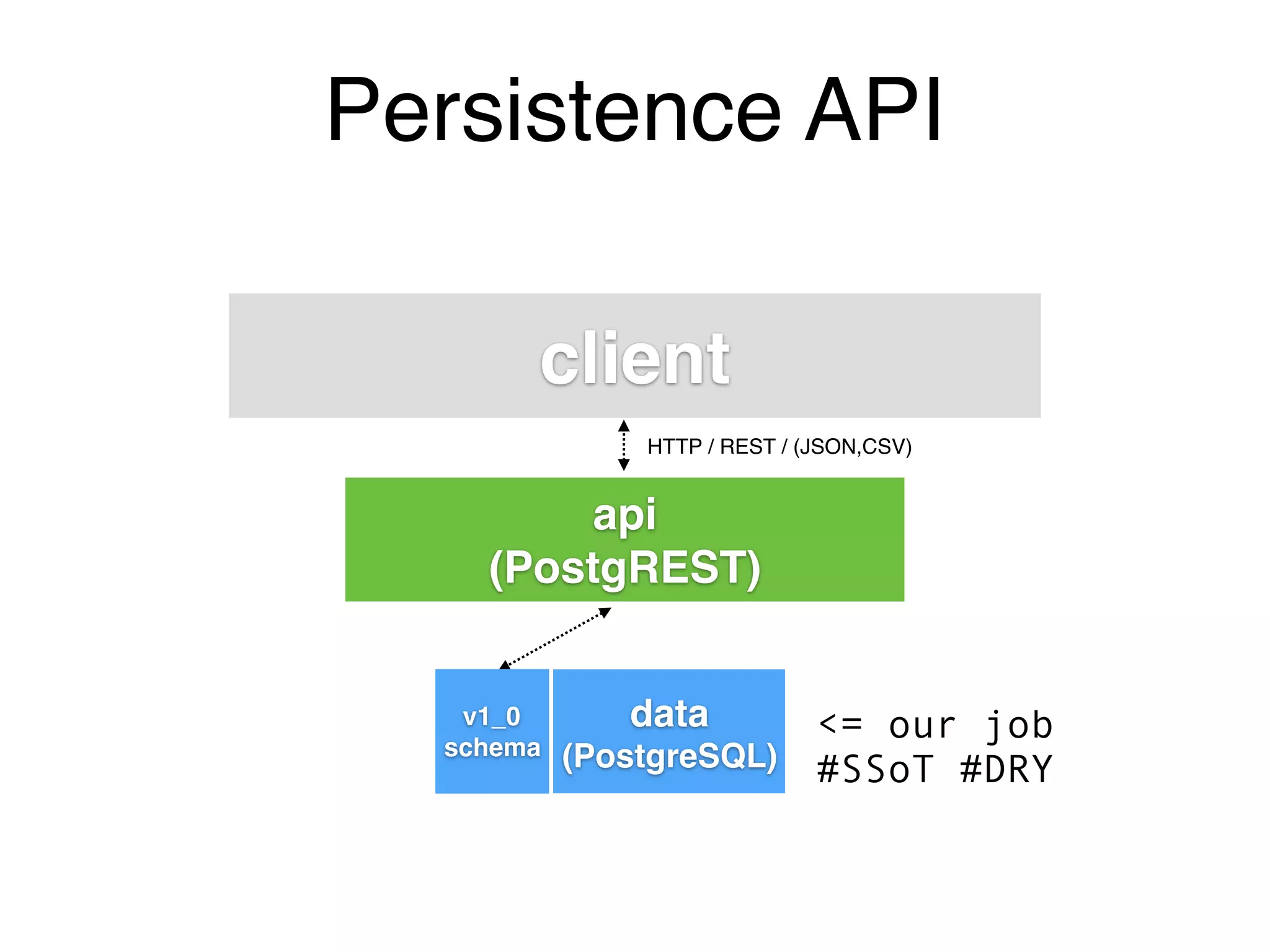 Persistence API

client

HTTP / REST / (JSON,CSV)

api
(PostgREST)

v1_0
schema

data
(PostgreSQL)

<= our job
#SSoT #DRY